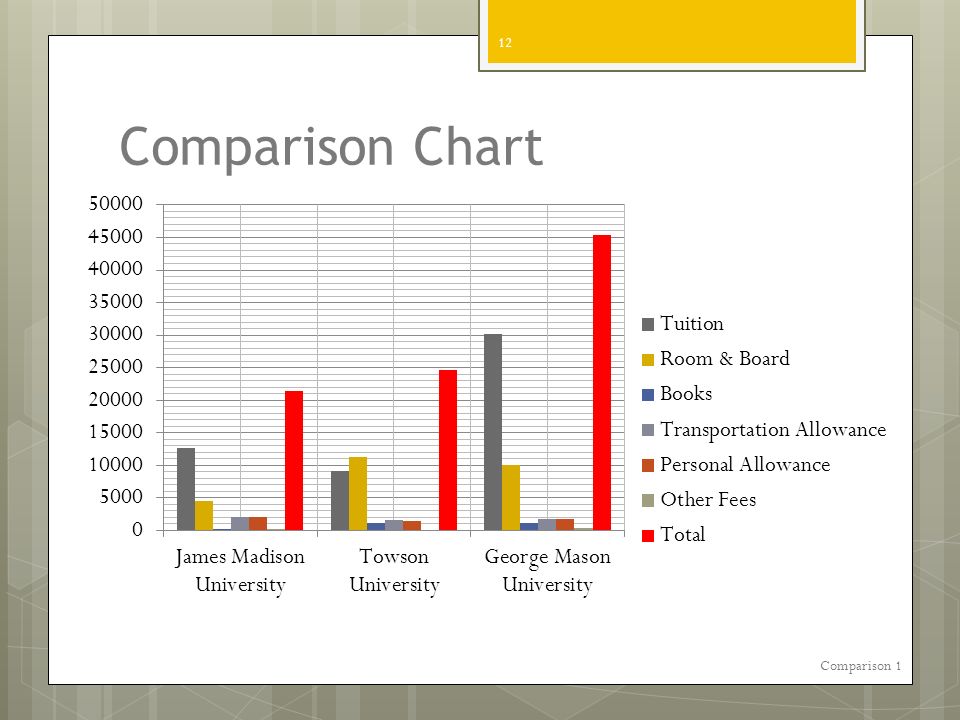 12

Comparison Chart

50000
45000
40000
35000
30000
25000
20000
15000
10000
5000
0

James Madison University
Towson University
George Mason University

Tuition
Room & Board
Books
Transportation Allowance
Personal Allowance
Other Fees
Total

Comparison 1